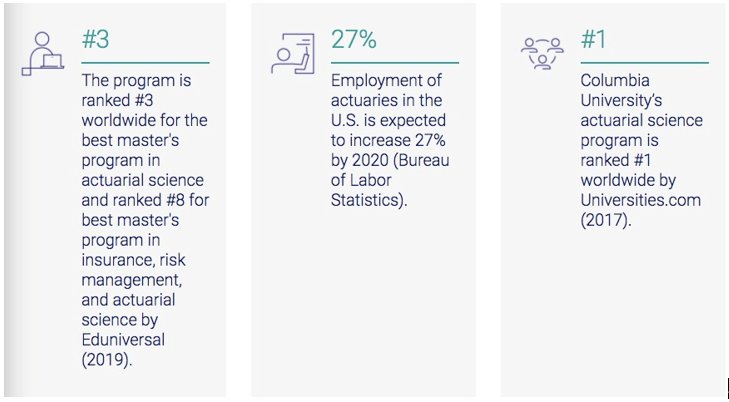 #3

The program is ranked #3 worldwide for the best master's program in actuarial science and ranked #8 for best master's program in insurance, risk management, and actuarial science by Eduniversal (2019).

27%

Employment of actuaries in the U.S. is expected to increase 27% by 2020 (Bureau of Labor Statistics).

#1

Columbia University's actuarial science program is ranked #1 worldwide by Universities.com (2017).